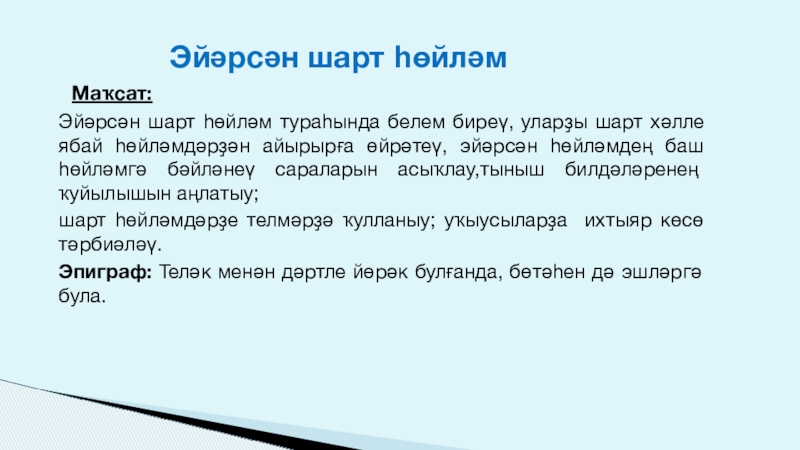 Эйәрсән шарт һөйләм

Маҡсат:

Эйәрсән шарт һөйләм тураһында белем биреү, уларҙы шарт хәлле ябай һөйләмдәрҙән айырырға өйрәтеү, эйәрсән һөйләмдең баш һөйләмгә бәйләнеү сараларын асыҡлау,тыныш билдәләренең ҡуйылышын аңлатыу;

шарт һөйләмдәрҙе телмәрҙә ҡулланыу; уҡыусыларҙа ихтыяр көсө тәрбиәләү.

Эпиграф: Теләк менән дәртле йөрәк булғанда, бөтәһен дә эшләргә була.